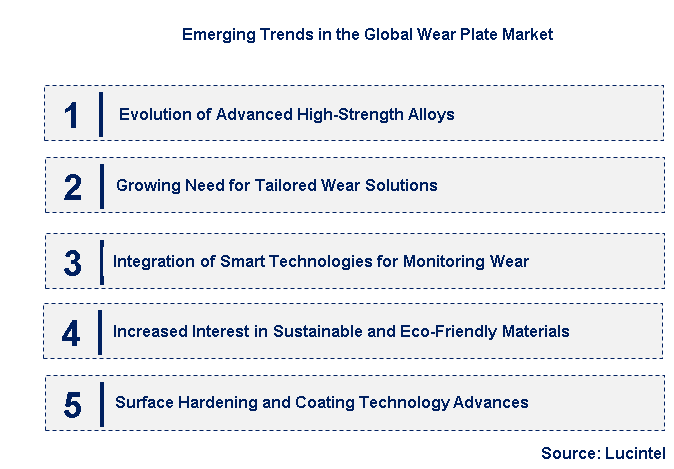 Emerging Trends in the Global Wear Plate Market

1 Evolution of Advanced High-Strength Alloys

2 Growing Need for Tailored Wear Solutions

3 Integration of Smart Technologies for Monitoring Wear

4 Increased Interest in Sustainable and Eco-Friendly Materials

5 Surface Hardening and Coating Technology Advances

Source: Lucintel